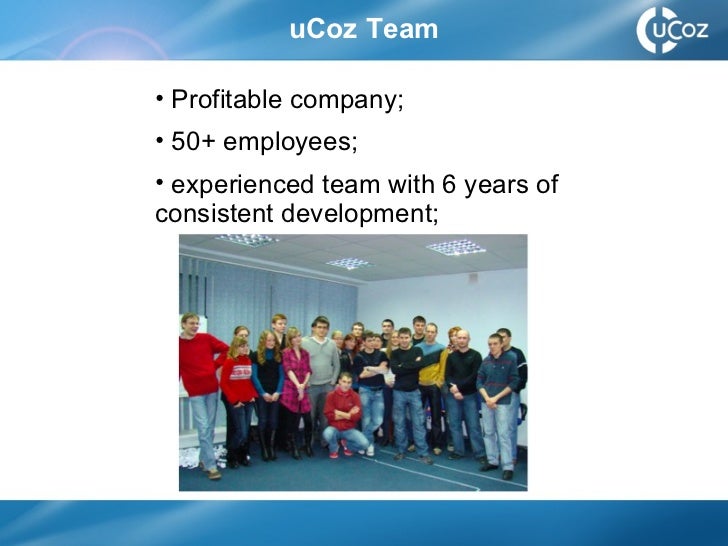 uCoz Team

uCoz

• Profitable company;

• 50+ employees;

• experienced team with 6 years of consistent development;